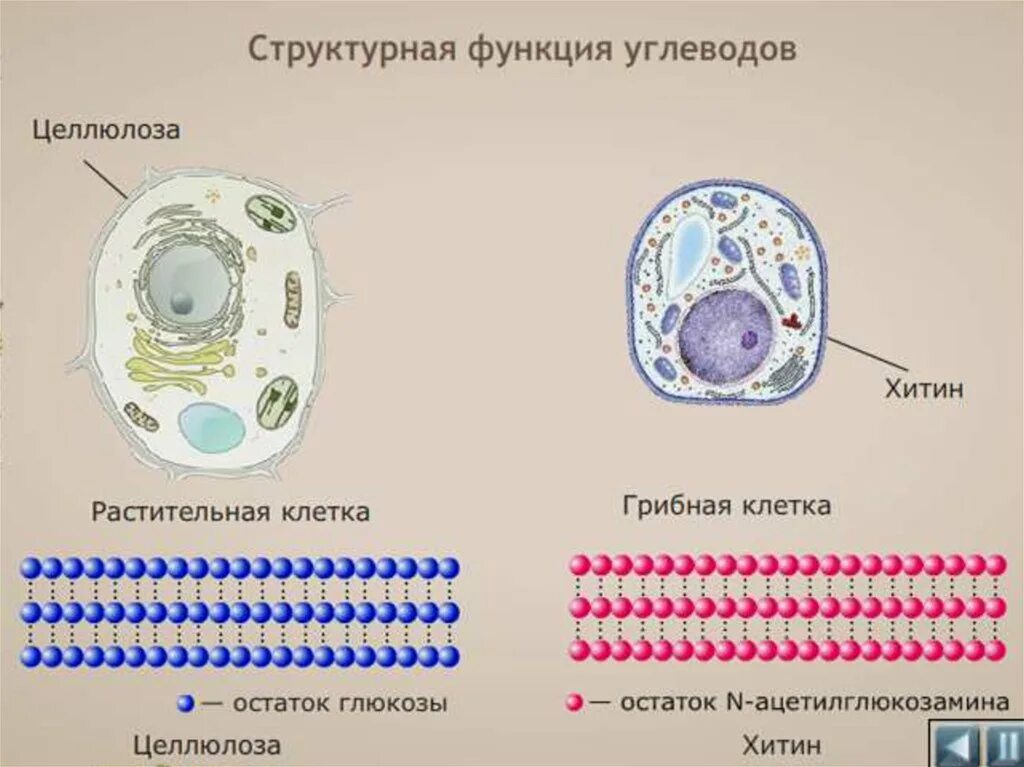 Структурная функция углеводов

Целлюлоза

Хитин

Растительная клетка

Грибная клетка

— остаток глюкозы

— остаток N-ацетилглюкозамина

Целлюлоза

Хитин